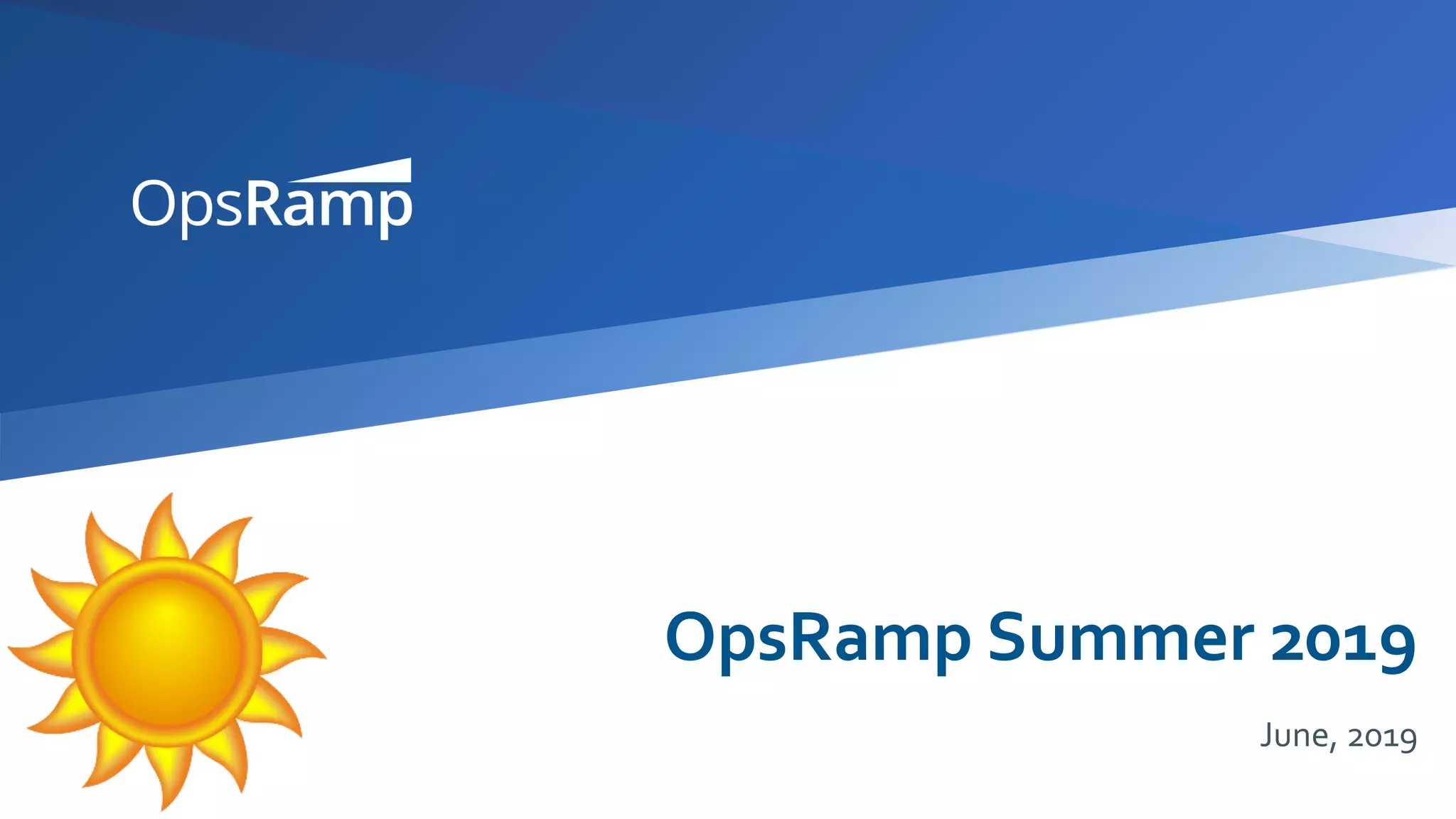 OpsRamp

OpsRamp Summer 2019

June, 2019